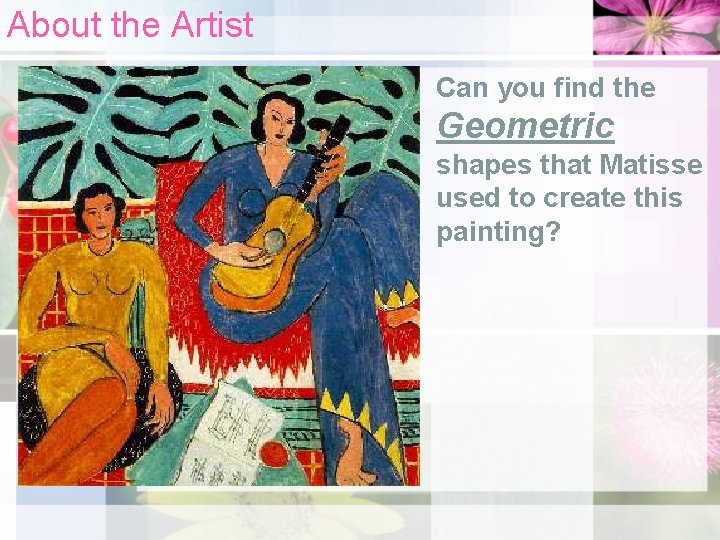 About the Artist

Can you find the Geometric shapes that Matisse used to create this painting?